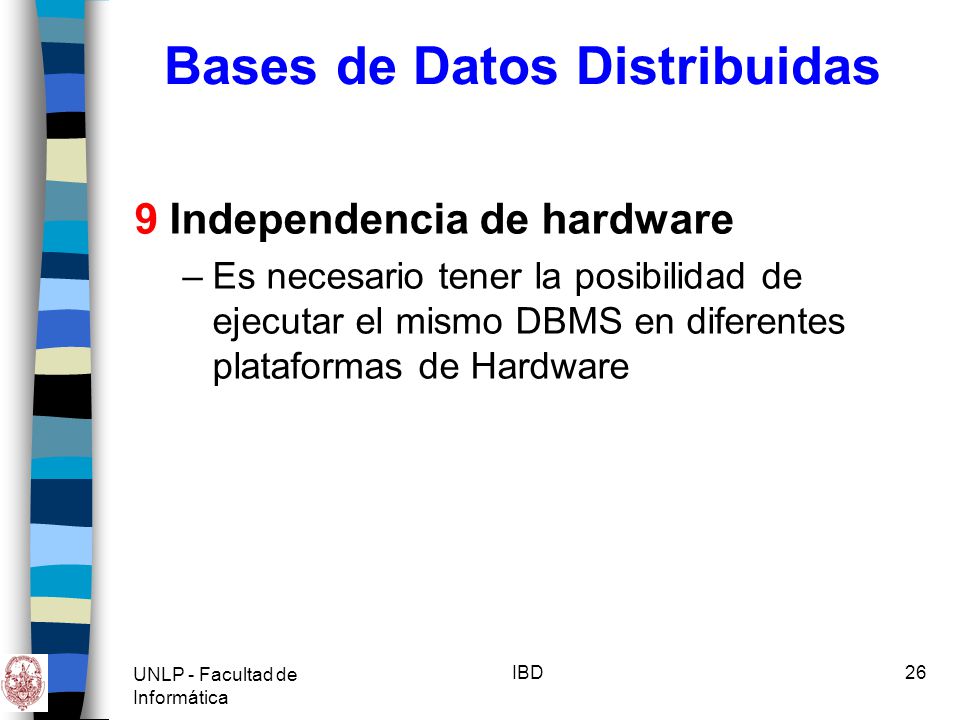 Bases de Datos Distribuidas

9 Independencia de hardware

– Es necesario tener la posibilidad de ejecutar el mismo DBMS en diferentes plataformas de Hardware

UNLP - Facultad de Informática

IBD

26